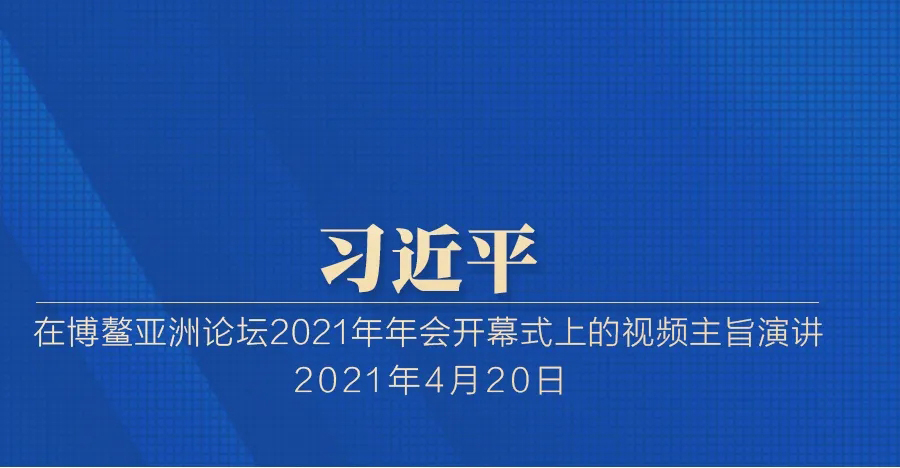 习近平

在博鳌亚洲论坛2021年年会开幕式上的视频主旨演讲
2021年4月20日